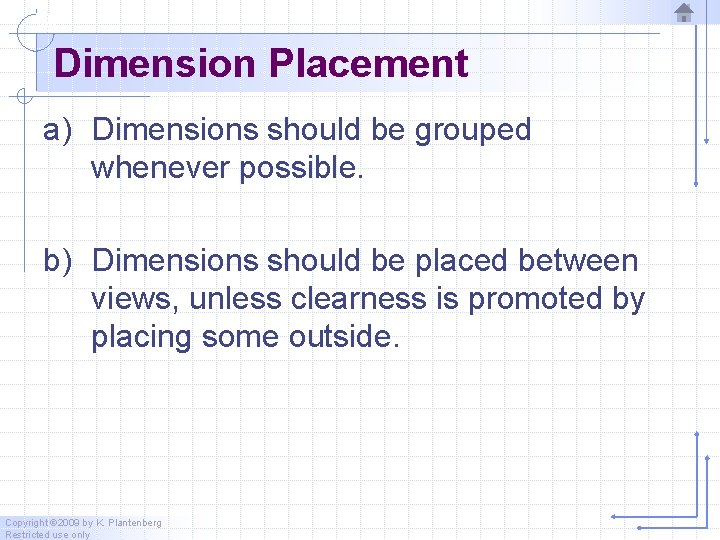 Dimension Placement

a) Dimensions should be grouped whenever possible.

b) Dimensions should be placed between views, unless clearness is promoted by placing some outside.

Copyright ©2009 by K. Plantenberg
Restricted use only